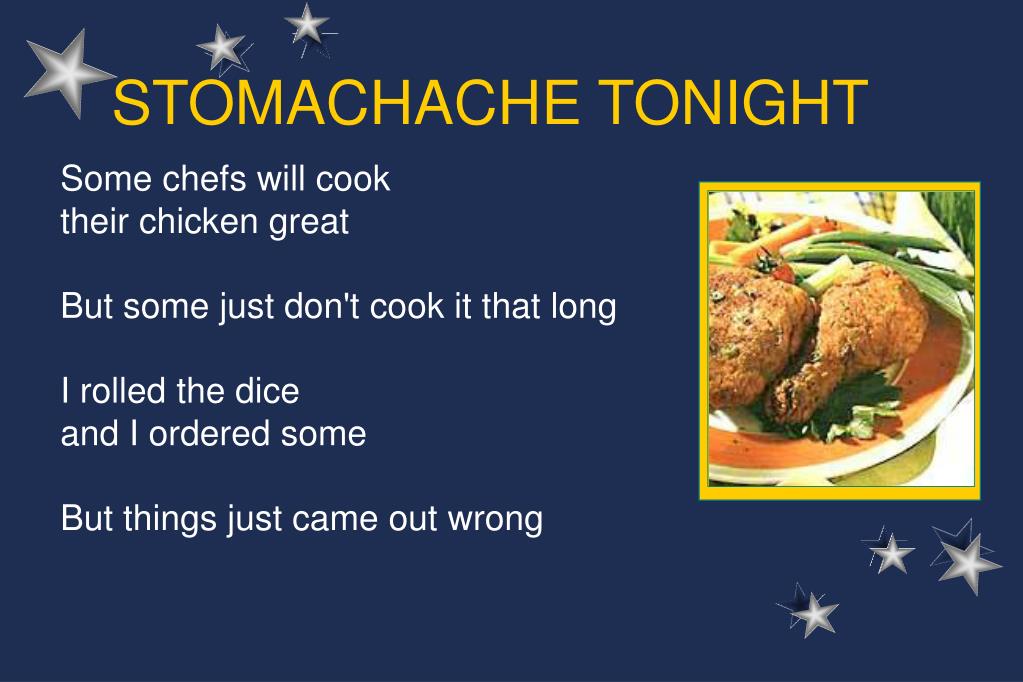 STOMACHACHE TONIGHT

Some chefs will cook
their chicken great

But some just don't cook it that long

I rolled the dice
and I ordered some

But things just came out wrong